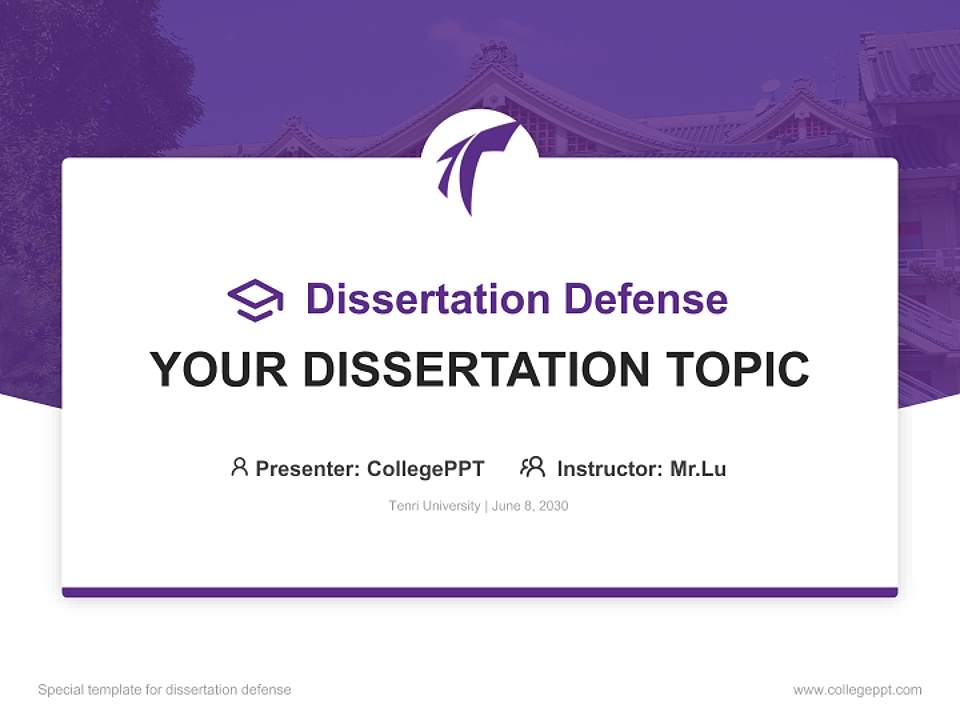 Dissertation Defense

YOUR DISSERTATION TOPIC

Presenter: CollegePPT Instructor: Mr.Lu

Tenri University | June 8, 2030

Special template for dissertation defense

www.collegeppt.com